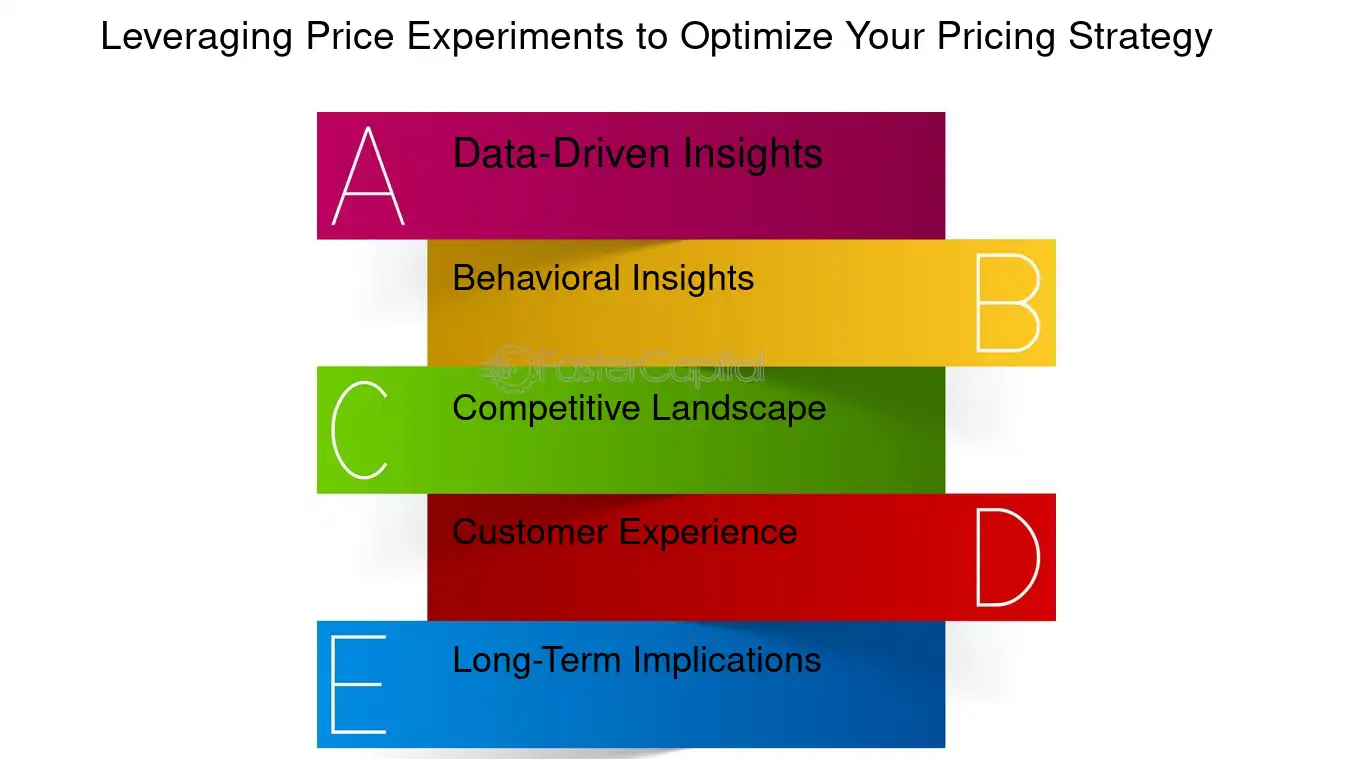 Leveraging Price Experiments to Optimize Your Pricing Strategy

A
Data-Driven Insights

Behavioral Insights
B

FasterCapital

C
Competitive Landscape

Customer Experience
D

E
Long-Term Implications